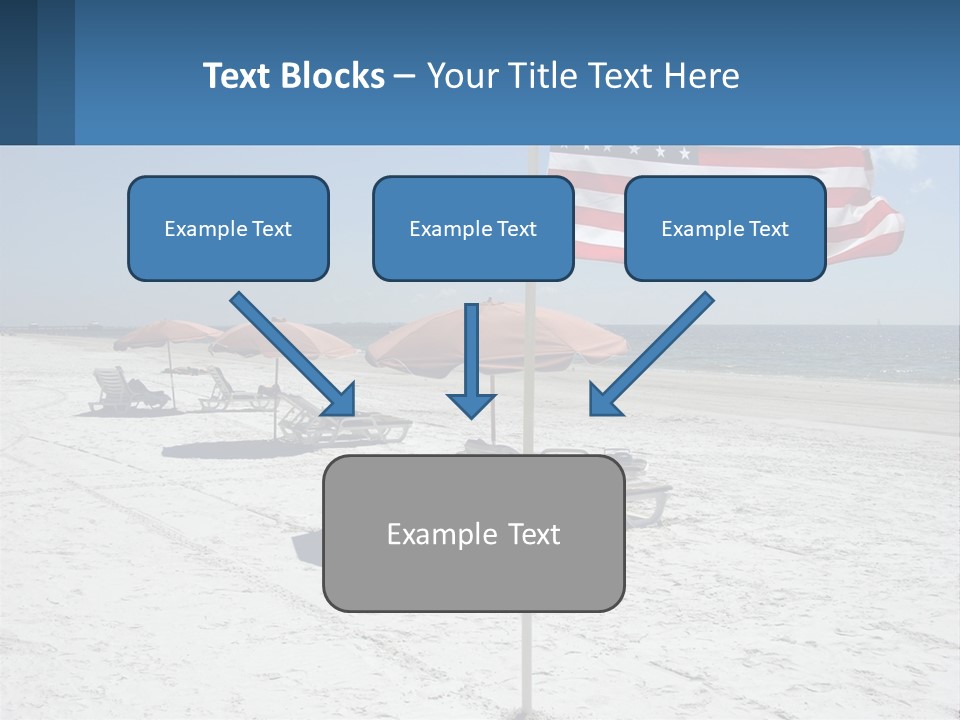 Text Blocks – Your Title Text Here

Example Text

Example Text

Example Text

Example Text